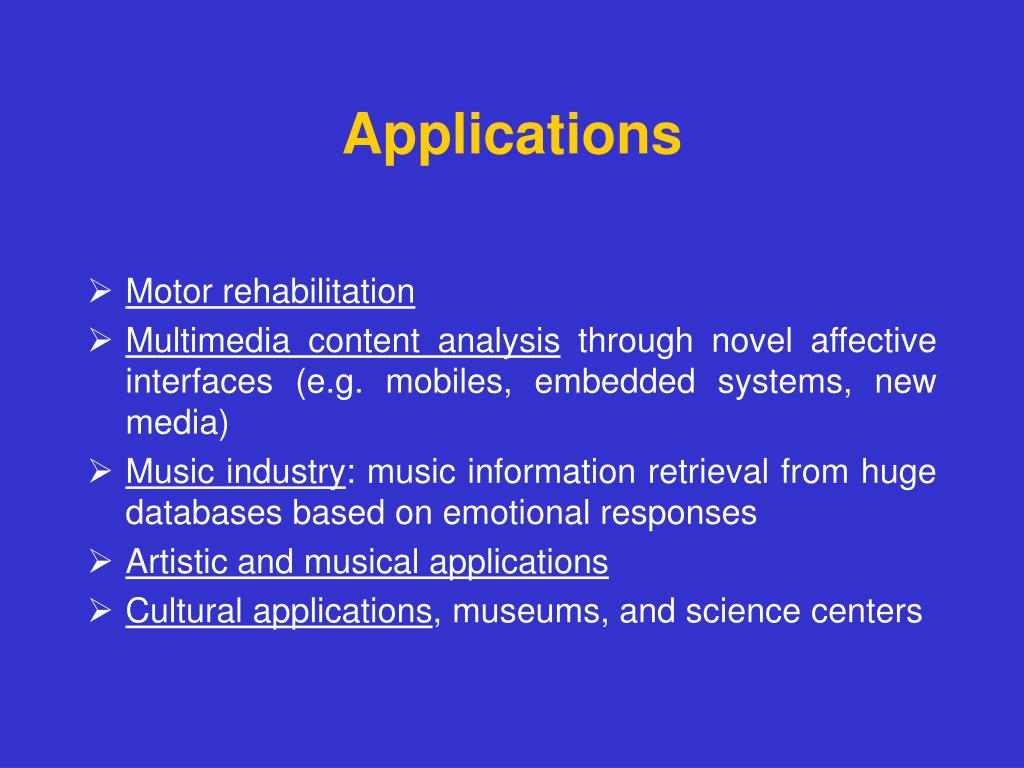 Applications

➢ Motor rehabilitation
➢ Multimedia content analysis through novel affective interfaces (e.g. mobiles, embedded systems, new media)
➢ Music industry: music information retrieval from huge databases based on emotional responses
➢ Artistic and musical applications
➢ Cultural applications, museums, and science centers